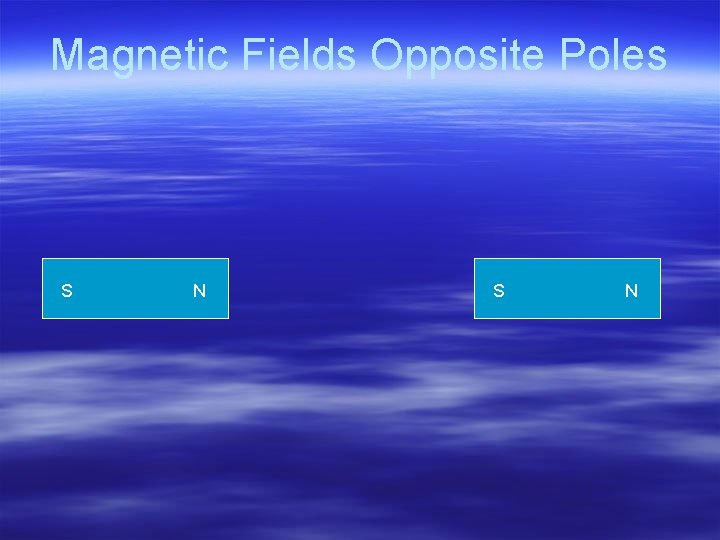 Magnetic Fields Opposite Poles

S N

S N